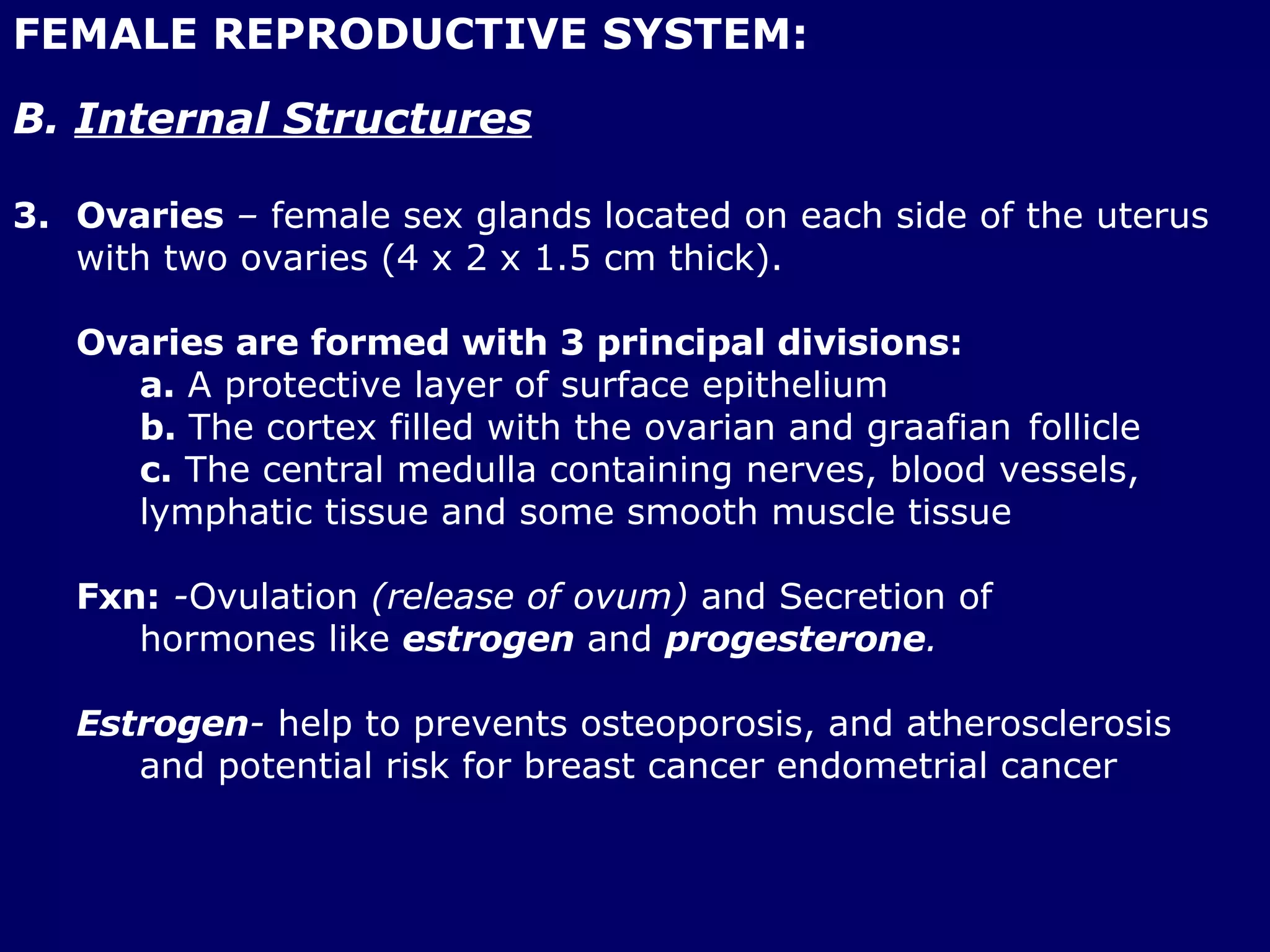 FEMALE REPRODUCTIVE SYSTEM:

B. Internal Structures

3. Ovaries – female sex glands located on each side of the uterus with two ovaries (4 x 2 x 1.5 cm thick).

Ovaries are formed with 3 principal divisions:
a. A protective layer of surface epithelium
b. The cortex filled with the ovarian and graafian follicle
c. The central medulla containing nerves, blood vessels, lymphatic tissue and some smooth muscle tissue

Fxn: -Ovulation (release of ovum) and Secretion of hormones like estrogen and progesterone.

Estrogen- help to prevents osteoporosis, and atherosclerosis and potential risk for breast cancer endometrial cancer